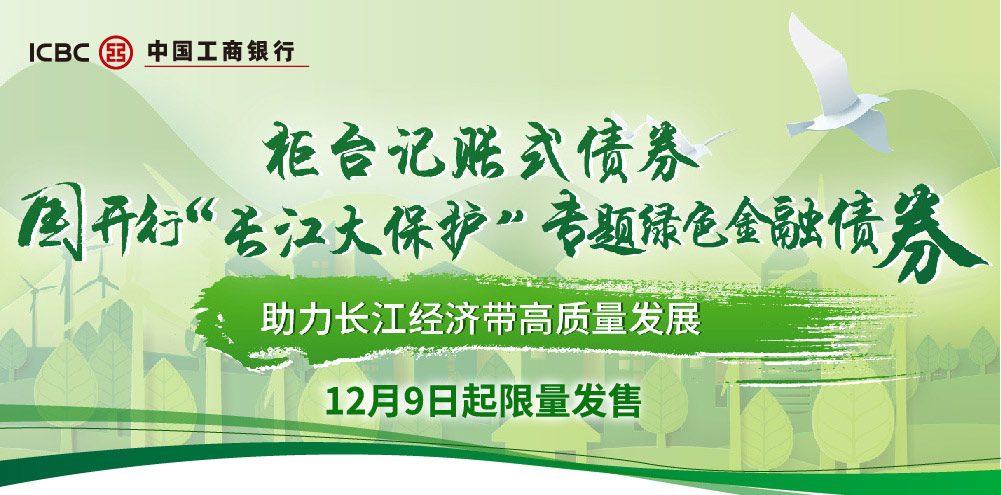 ICBC 中国工商银行

柜台记账式债券

国开行“长江大保护”专题绿色金融债券

助力长江经济带高质量发展

12月9日起限量发售